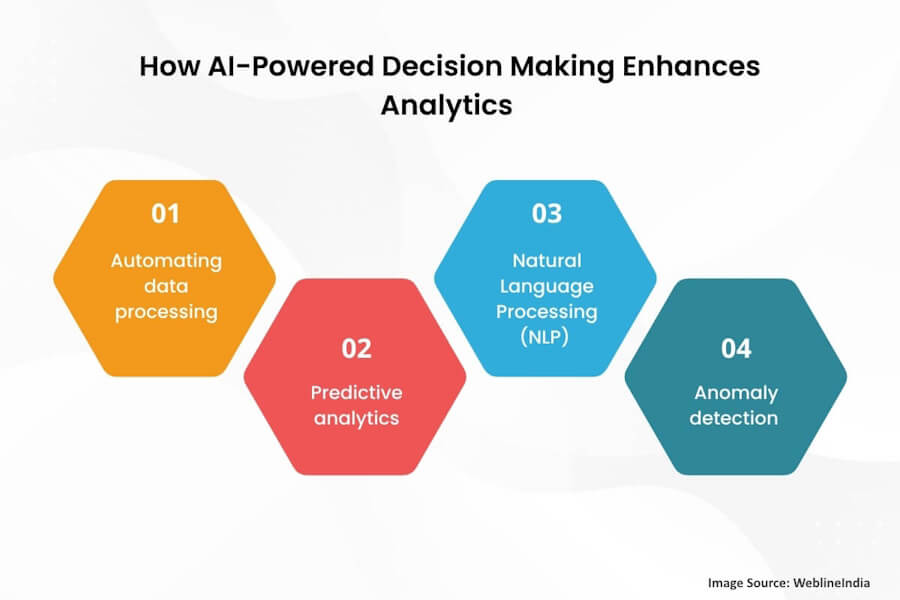 How AI-Powered Decision Making Enhances Analytics

01
Automating data processing

02
Predictive analytics

03
Natural Language Processing (NLP)

04
Anomaly detection

Image Source: WeblineIndia